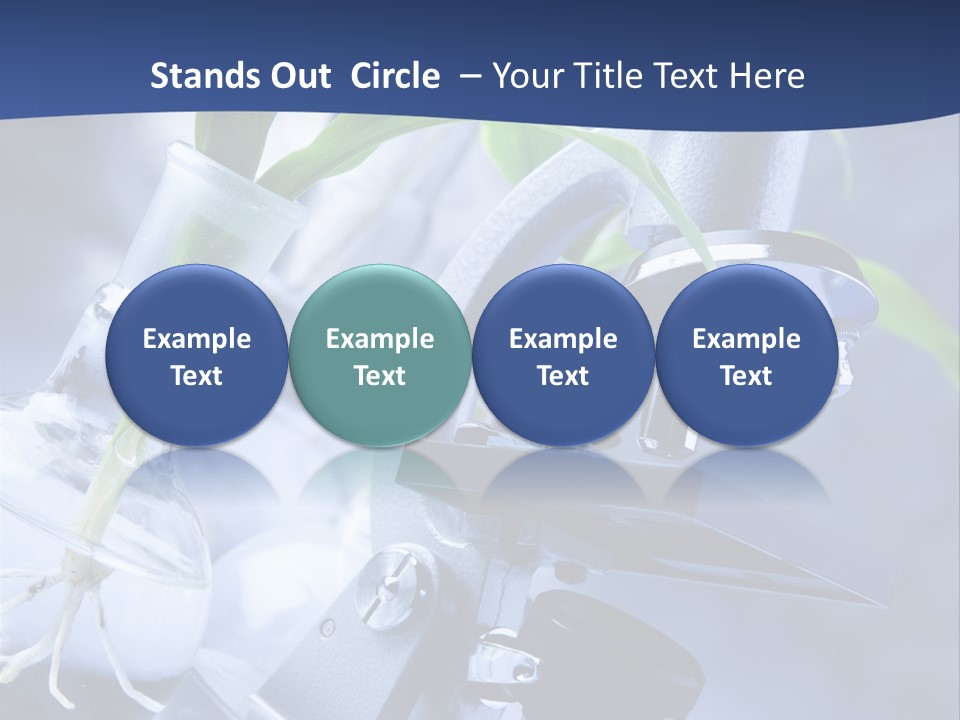 Stands Out Circle – Your Title Text Here

Example Text

Example Text

Example Text

Example Text